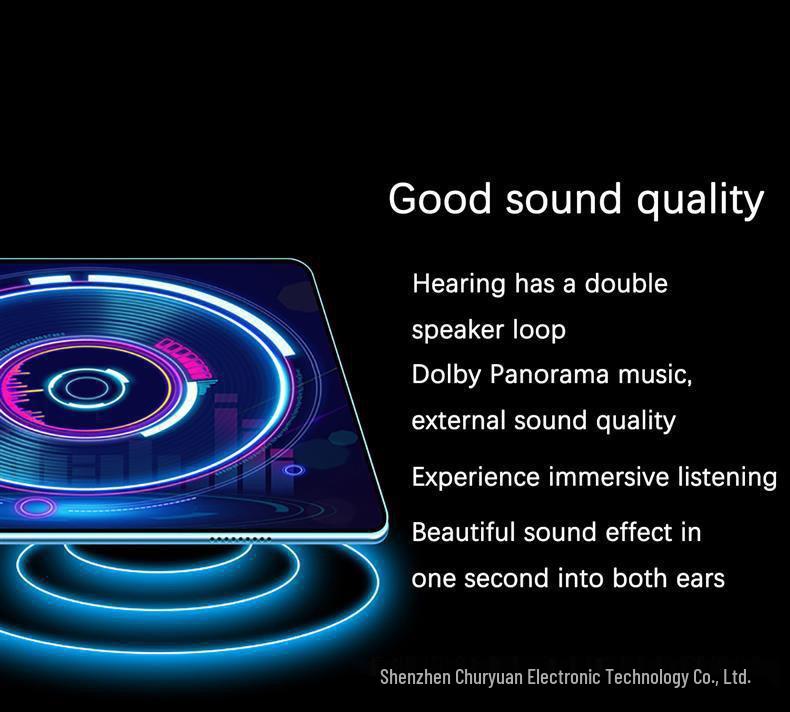 Good sound quality

Hearing has a double speaker loop

Dolby Panorama music, external sound quality

Experience immersive listening

Beautiful sound effect in one second into both ears

Shenzhen Churyuan Electronic Technology Co., Ltd.